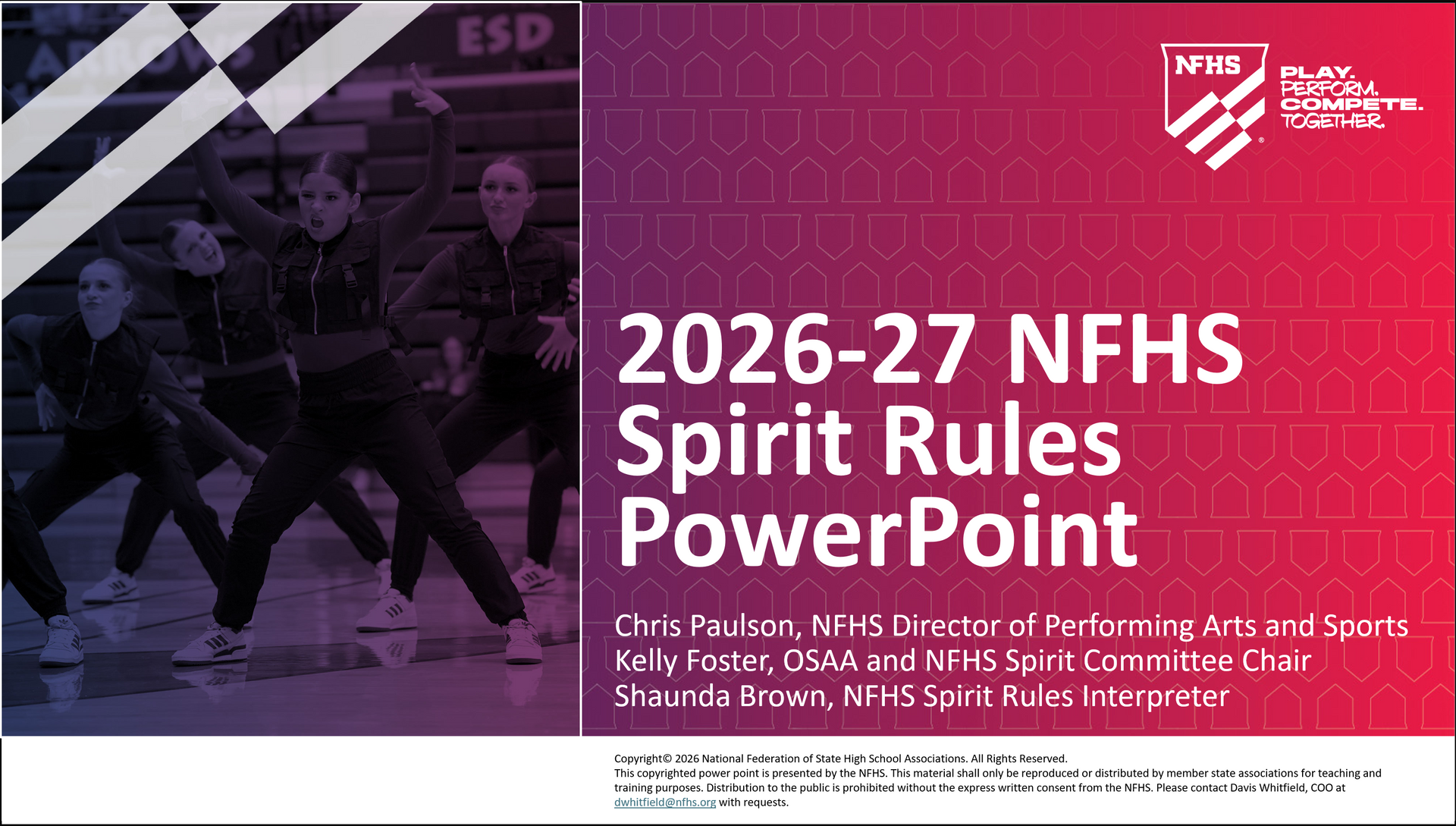 ARROWS ESD

NFHS

PLAY. PERFORM. COMPETE. TOGETHER.

2026-27 NFHS Spirit Rules PowerPoint

Chris Paulson, NFHS Director of Performing Arts and Sports
Kelly Foster, OSAA and NFHS Spirit Committee Chair
Shaunda Brown, NFHS Spirit Rules Interpreter

Copyright© 2026 National Federation of State High School Associations. All Rights Reserved.
This copyrighted power point is presented by the NFHS. This material shall only be reproduced or distributed by member state associations for teaching and training purposes. Distribution to the public is prohibited without the express written consent from the NFHS. Please contact Davis Whitfield, COO at dwhitfield@nfhs.org with requests.